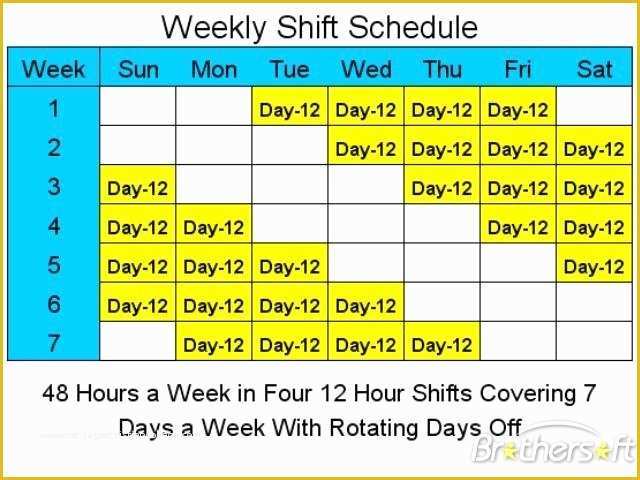 Weekly Shift Schedule

| Week | Sun | Mon | Tue | Wed | Thu | Fri | Sat |
|---|---|---|---|---|---|---|---|
| 1 | | | Day-12 | Day-12 | Day-12 | Day-12 | |
| 2 | | | | Day-12 | Day-12 | Day-12 | Day-12 |
| 3 | Day-12 | | | | Day-12 | Day-12 | Day-12 |
| 4 | Day-12 | Day-12 | | | | Day-12 | Day-12 |
| 5 | Day-12 | Day-12 | Day-12 | | | | Day-12 |
| 6 | Day-12 | Day-12 | Day-12 | Day-12 | | | |
| 7 | | Day-12 | Day-12 | Day-12 | Day-12 | | |

48 Hours a Week in Four 12 Hour Shifts Covering 7 Days a Week With Rotating Days Off

Brothersoft